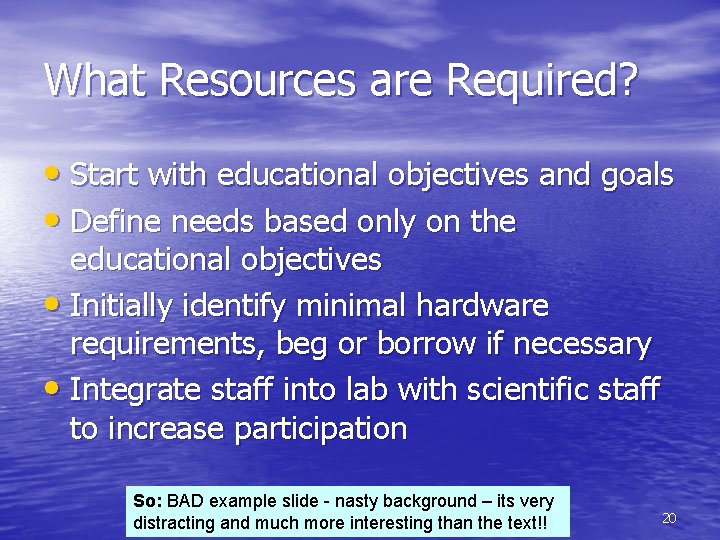 What Resources are Required?

• Start with educational objectives and goals
• Define needs based only on the educational objectives
• Initially identify minimal hardware requirements, beg or borrow if necessary
• Integrate staff into lab with scientific staff to increase participation

So: BAD example slide - nasty background – its very distracting and much more interesting than the text!!

20